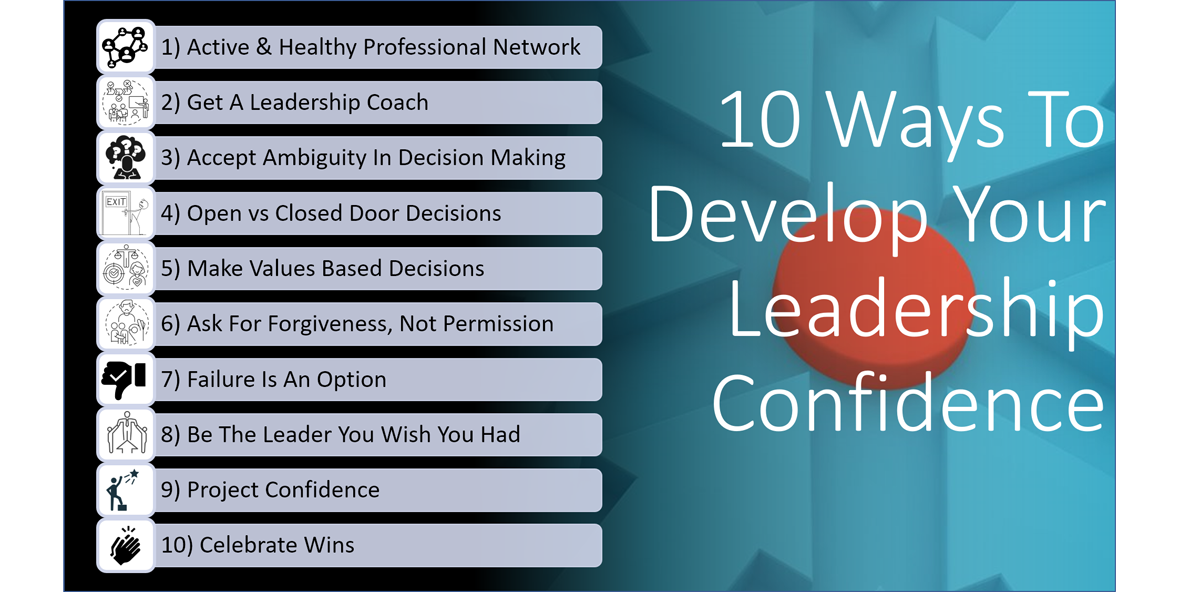 1) Active & Healthy Professional Network

2) Get A Leadership Coach

3) Accept Ambiguity In Decision Making

EXIT

4) Open vs Closed Door Decisions

5) Make Values Based Decisions

6) Ask For Forgiveness, Not Permission

7) Failure Is An Option

8) Be The Leader You Wish You Had

9) Project Confidence

10) Celebrate Wins

10 Ways To Develop Your Leadership Confidence